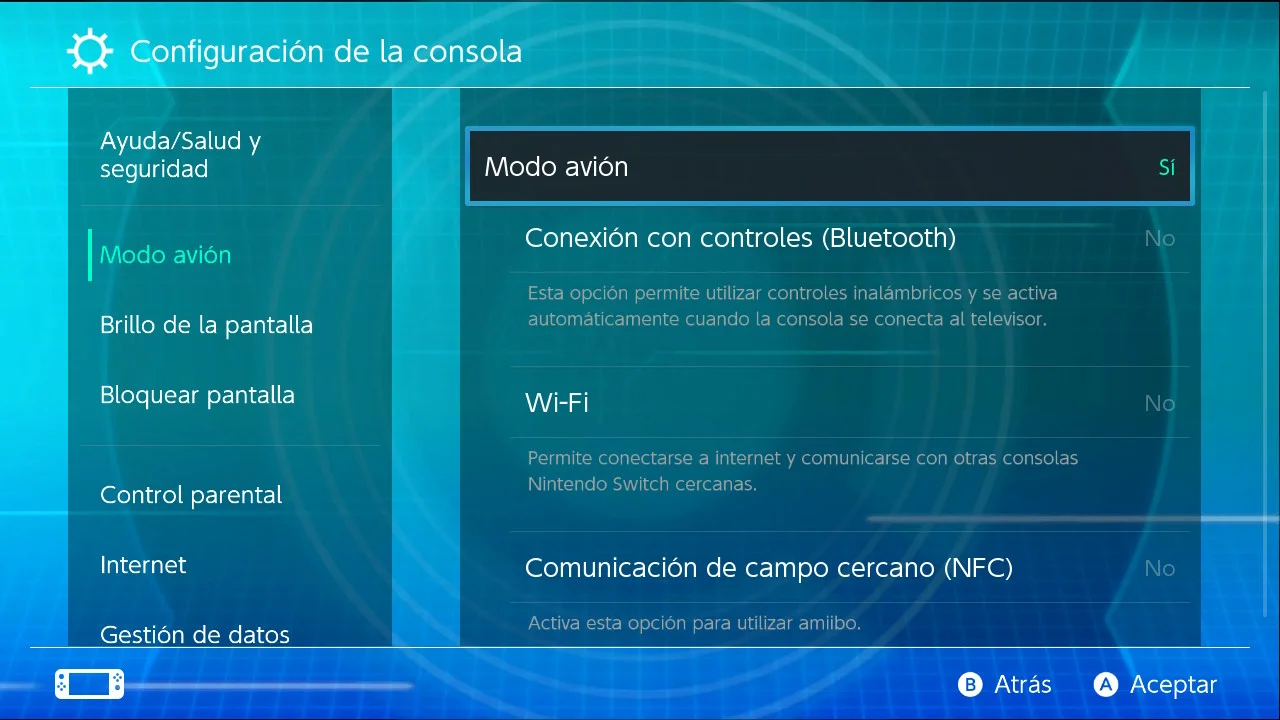 Configuración de la consola

Ayuda/Salud y seguridad

Modo avión

Brillo de la pantalla

Bloquear pantalla

Control parental

Internet

Gestión de datos

Modo avión Sí

Conexión con controles (Bluetooth) No

Esta opción permite utilizar controles inalámbricos y se activa automáticamente cuando la consola se conecta al televisor.

Wi-Fi No

Permite conectarse a internet y comunicarse con otras consolas Nintendo Switch cercanas.

Comunicación de campo cercano (NFC) No

Activa esta opción para utilizar amiibo.

B Atrás A Aceptar